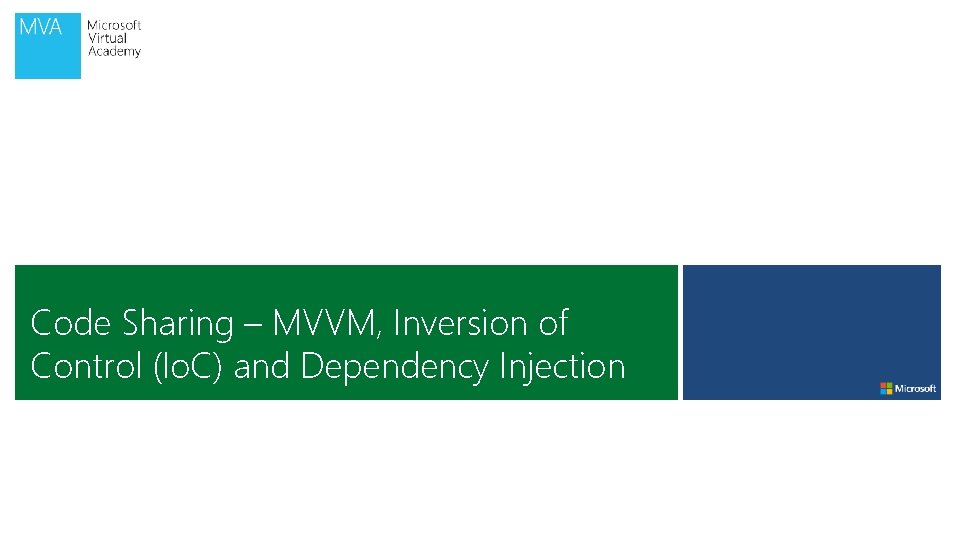 MVA
Microsoft
Virtual
Academy

Code Sharing – MVVM, Inversion of Control (IoC) and Dependency Injection

Microsoft